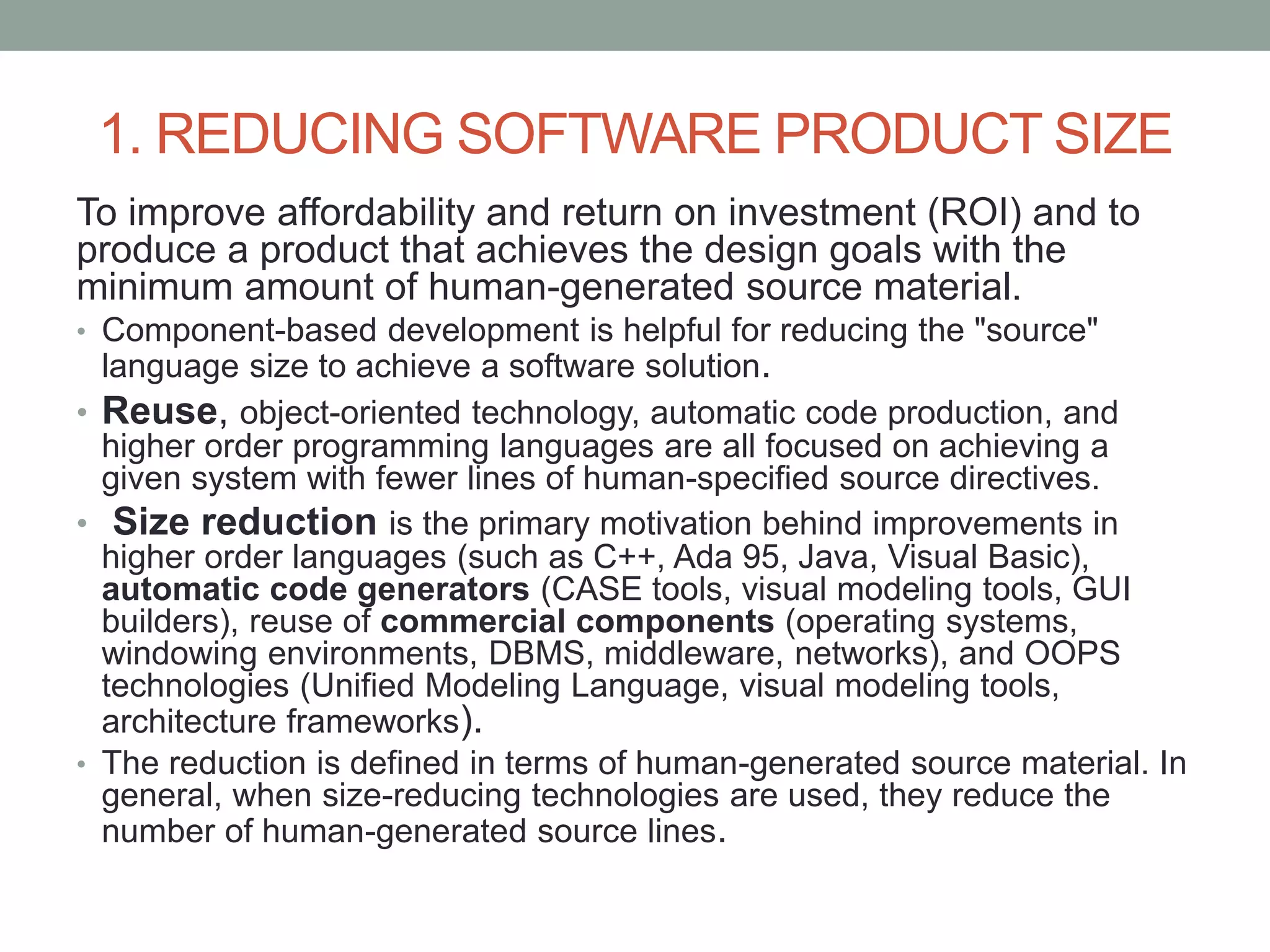 1. REDUCING SOFTWARE PRODUCT SIZE

To improve affordability and return on investment (ROI) and to produce a product that achieves the design goals with the minimum amount of human-generated source material.

• Component-based development is helpful for reducing the "source" language size to achieve a software solution.
• Reuse, object-oriented technology, automatic code production, and higher order programming languages are all focused on achieving a given system with fewer lines of human-specified source directives.
• Size reduction is the primary motivation behind improvements in higher order languages (such as C++, Ada 95, Java, Visual Basic), automatic code generators (CASE tools, visual modeling tools, GUI builders), reuse of commercial components (operating systems, windowing environments, DBMS, middleware, networks), and OOPS technologies (Unified Modeling Language, visual modeling tools, architecture frameworks).
• The reduction is defined in terms of human-generated source material. In general, when size-reducing technologies are used, they reduce the number of human-generated source lines.